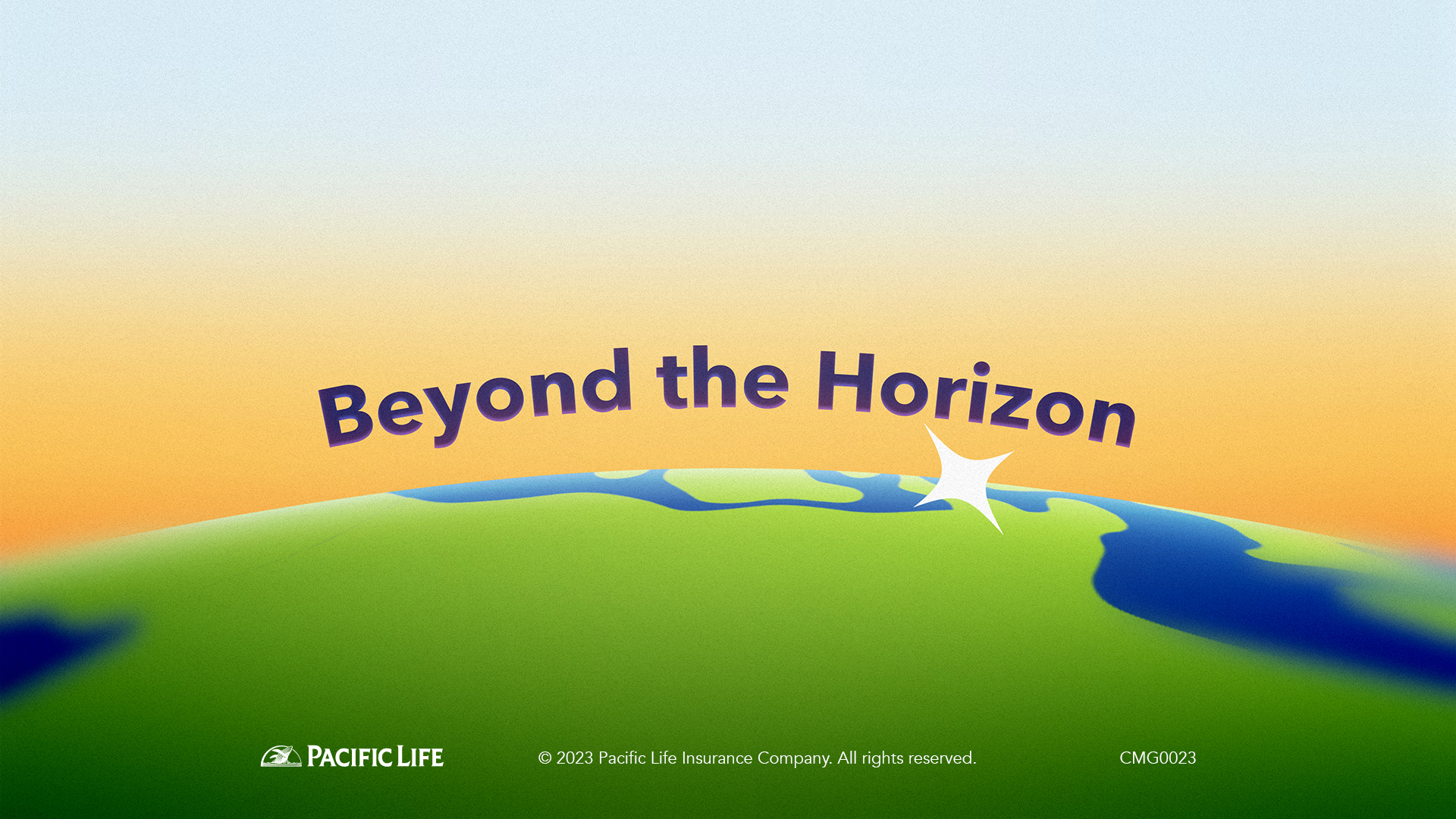 Beyond the Horizon

PACIFIC LIFE

© 2023 Pacific Life Insurance Company. All rights reserved.

CMG0023